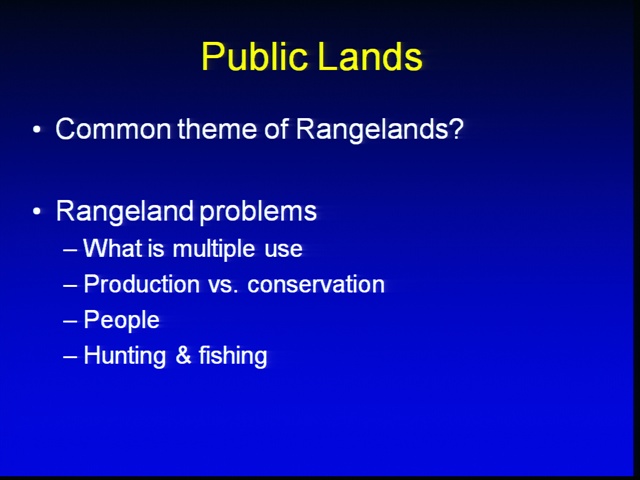 Public Lands

• Common theme of Rangelands?

• Rangeland problems
– What is multiple use
– Production vs. conservation
– People
– Hunting & fishing